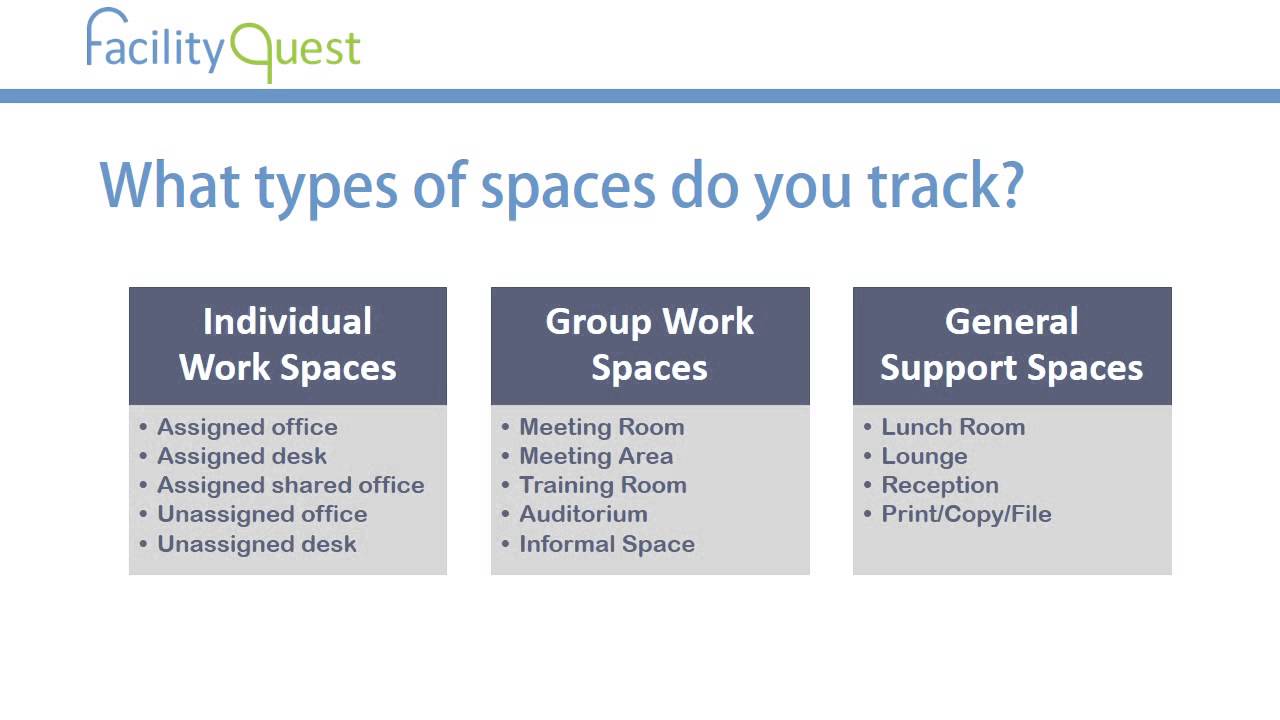 FacilityQuest

What types of spaces do you track?

Individual Work Spaces
• Assigned office
• Assigned desk
• Assigned shared office
• Unassigned office
• Unassigned desk

Group Work Spaces
• Meeting Room
• Meeting Area
• Training Room
• Auditorium
• Informal Space

General Support Spaces
• Lunch Room
• Lounge
• Reception
• Print/Copy/File